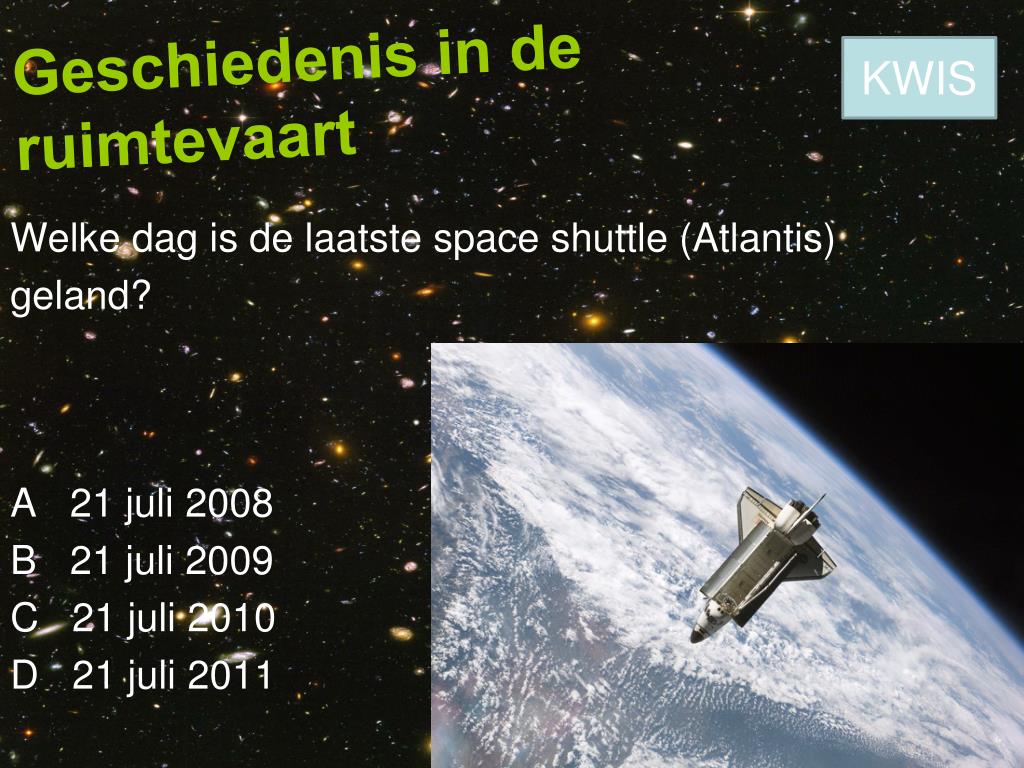 Geschiedenis in de ruimtevaart

KWIS

Welke dag is de laatste space shuttle (Atlantis) geland?

A 21 juli 2008
B 21 juli 2009
C 21 juli 2010
D 21 juli 2011